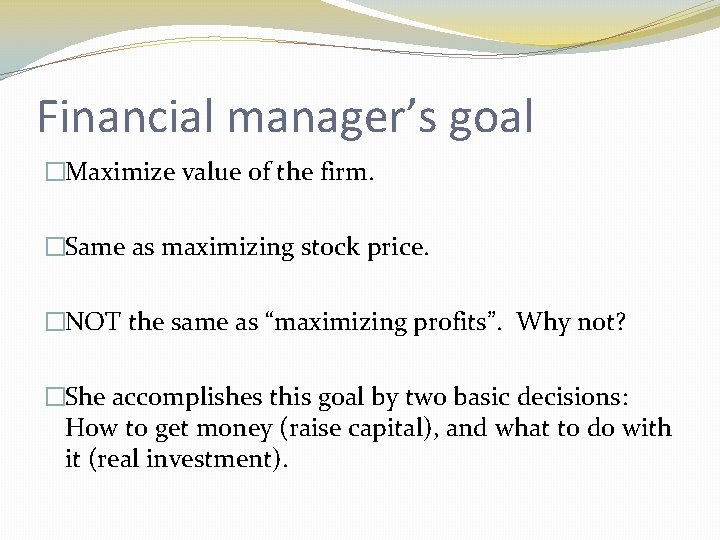 Financial manager’s goal

□Maximize value of the firm.

□Same as maximizing stock price.

□NOT the same as “maximizing profits”. Why not?

□She accomplishes this goal by two basic decisions: How to get money (raise capital), and what to do with it (real investment).